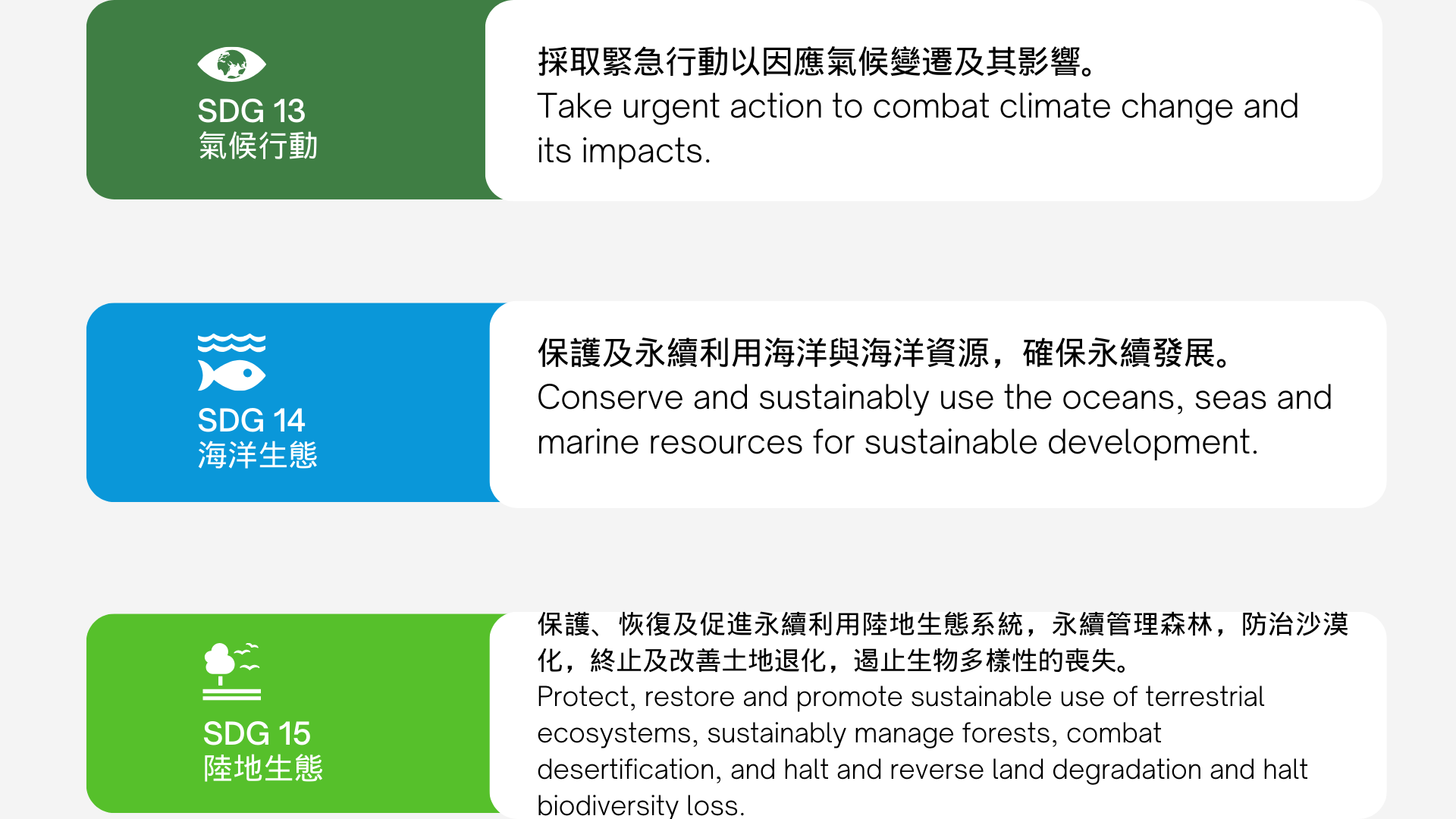 SDG 13
氣候行動

採取緊急行動以因應氣候變遷及其影響。
Take urgent action to combat climate change and its impacts.

SDG 14
海洋生態

保護及永續利用海洋與海洋資源，確保永續發展。
Conserve and sustainably use the oceans, seas and marine resources for sustainable development.

SDG 15
陸地生態

保護、恢復及促進永續利用陸地生態系統，永續管理森林，防治沙漠化，終止及改善土地退化，遏止生物多樣性的喪失。
Protect, restore and promote sustainable use of terrestrial ecosystems, sustainably manage forests, combat desertification, and halt and reverse land degradation and halt biodiversity loss.